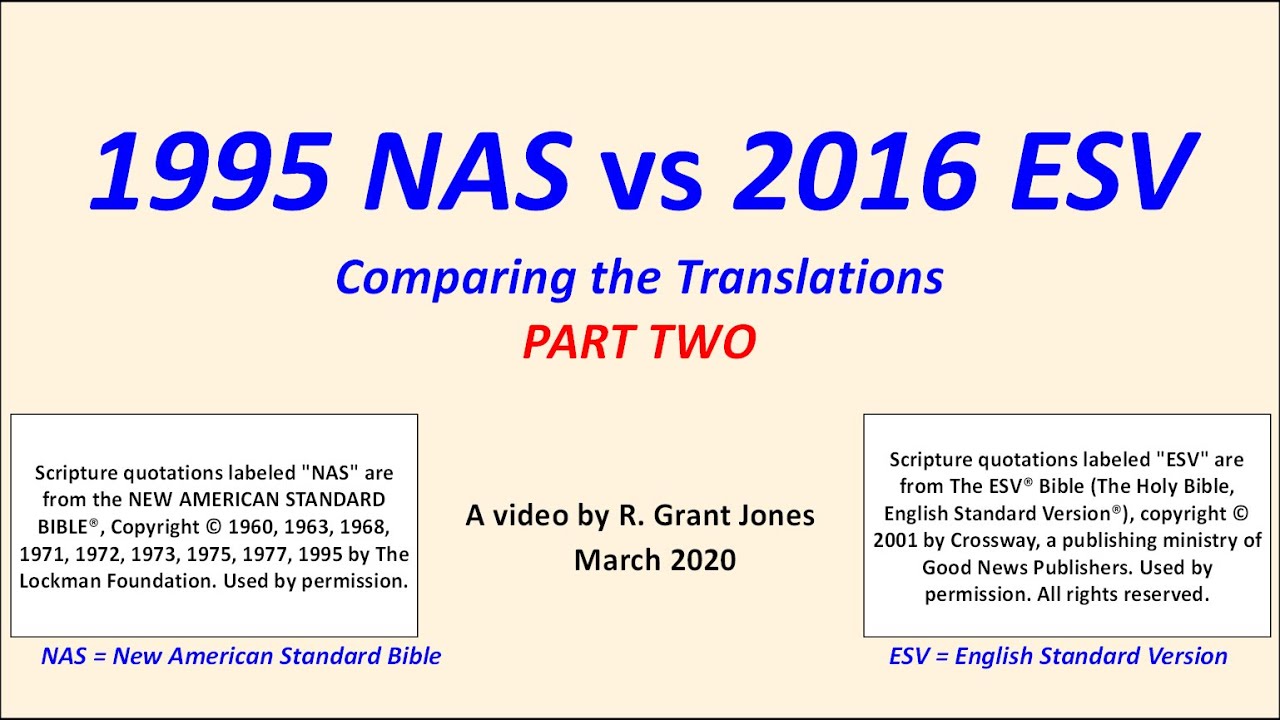 1995 NAS vs 2016 ESV

Comparing the Translations

PART TWO

Scripture quotations labeled "NAS" are from the NEW AMERICAN STANDARD BIBLE®, Copyright © 1960, 1963, 1968, 1971, 1972, 1973, 1975, 1977, 1995 by The Lockman Foundation. Used by permission.

NAS = New American Standard Bible

A video by R. Grant Jones
March 2020

Scripture quotations labeled "ESV" are from The ESV® Bible (The Holy Bible, English Standard Version®), copyright © 2001 by Crossway, a publishing ministry of Good News Publishers. Used by permission. All rights reserved.

ESV = English Standard Version